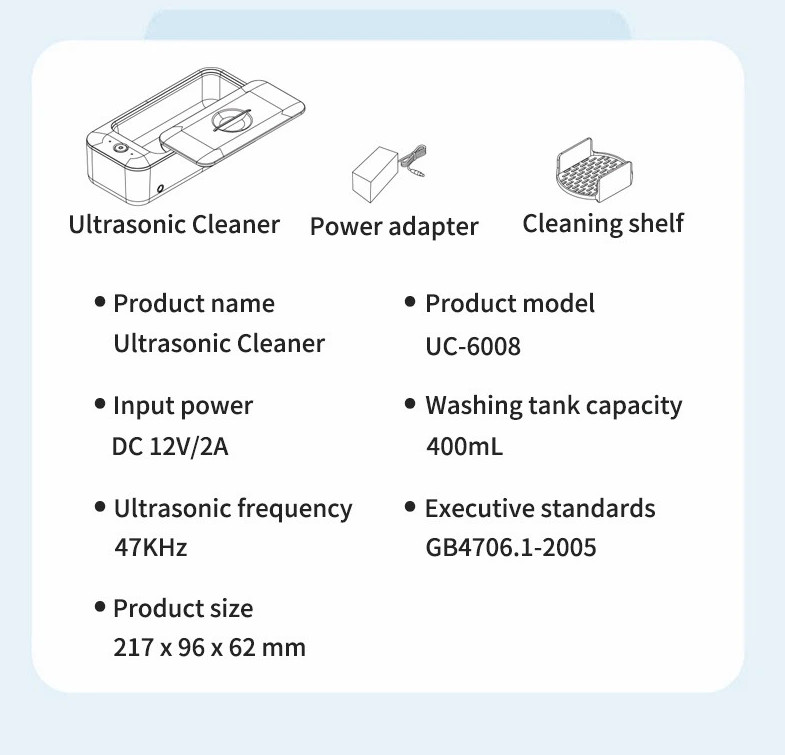 Ultrasonic Cleaner
Power adapter
Cleaning shelf

• Product name
Ultrasonic Cleaner

• Input power
DC 12V/2A

• Ultrasonic frequency
47KHz

• Product size
217 x 96 x 62 mm

• Product model
UC-6008

• Washing tank capacity
400mL

• Executive standards
GB4706.1-2005